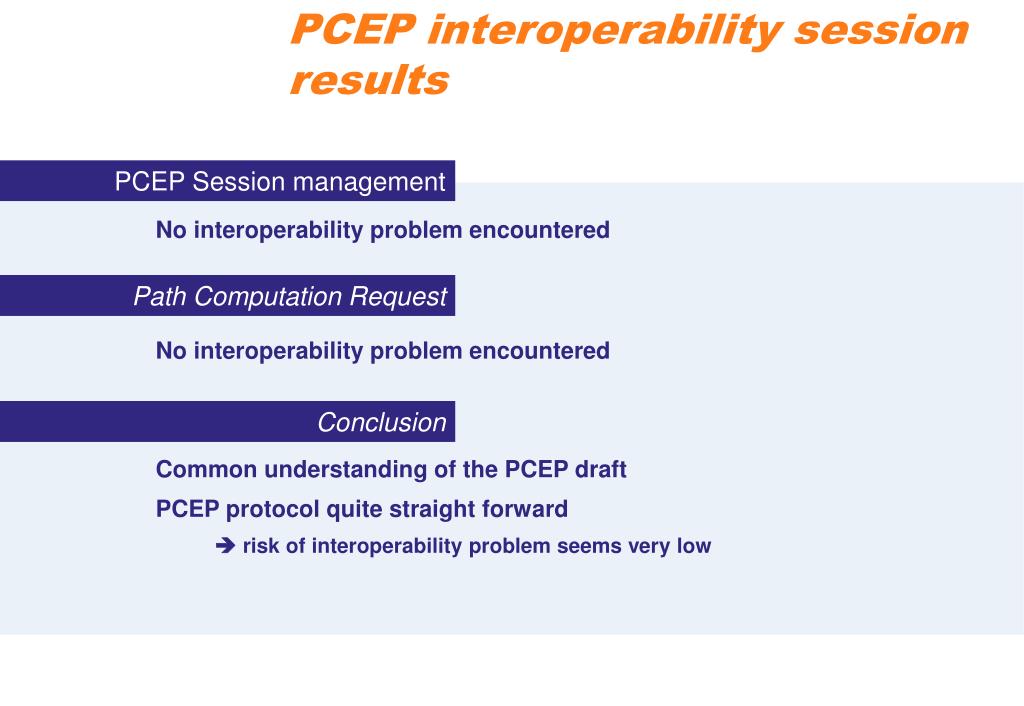 PCEP interoperability session results

PCEP Session management

No interoperability problem encountered

Path Computation Request

No interoperability problem encountered

Conclusion

Common understanding of the PCEP draft

PCEP protocol quite straight forward

➔ risk of interoperability problem seems very low